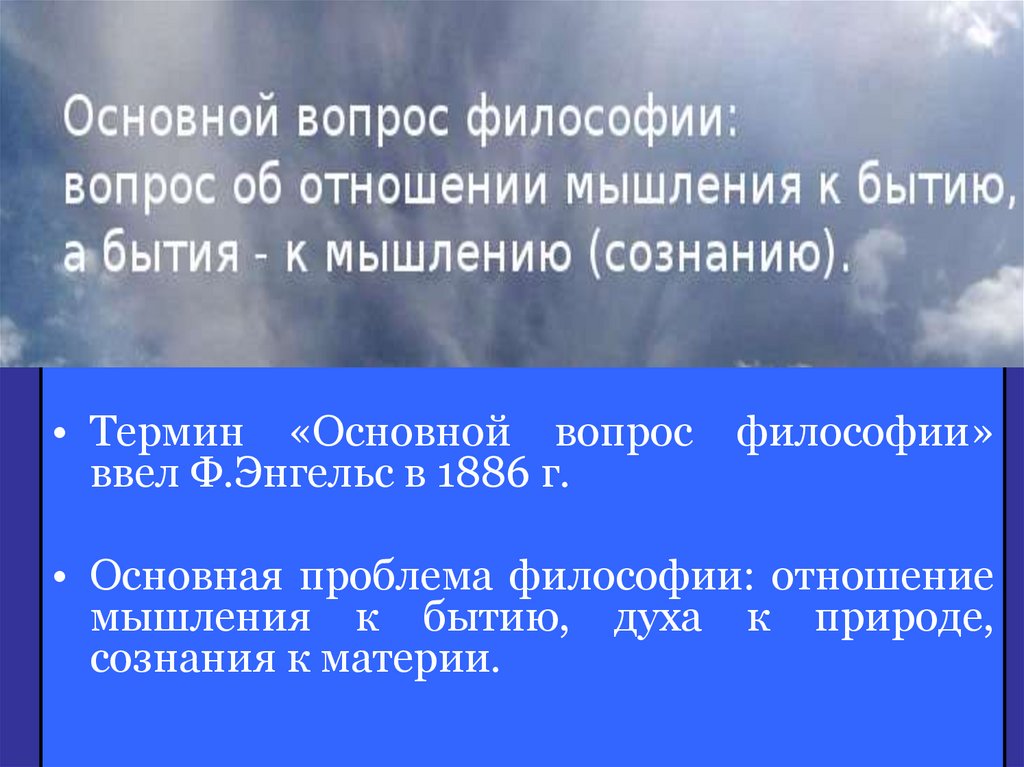 Основной вопрос философии:
вопрос об отношении мышления к бытию, а бытия - к мышлению (сознанию).

• Термин «Основной вопрос философии» ввел Ф.Энгельс в 1886 г.

• Основная проблема философии: отношение мышления к бытию, духа к природе, сознания к материи.